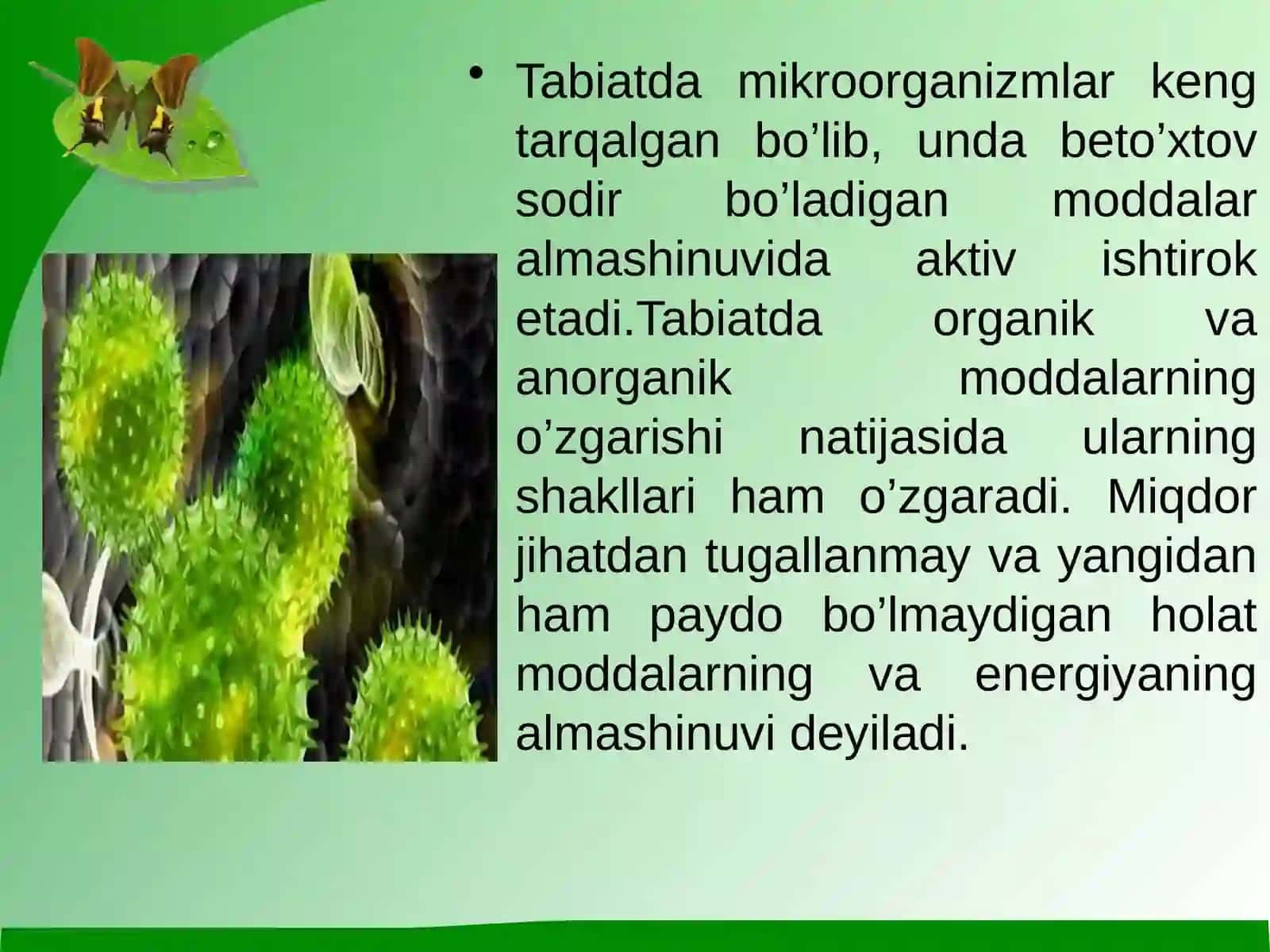 • Tabiatda mikroorganizmlar keng tarqalgan bo’lib, unda beto’xtov sodir bo’ladigan moddalar almashinuvida aktiv ishtirok etadi.Tabiatda organik va anorganik moddalarning o’zgarishi natijasida ularning shakllari ham o’zgaradi. Miqdor jihatdan tugallanmay va yangidan ham paydo bo’lmaydigan holat moddalarning va energiyaning almashinuvi deyiladi.